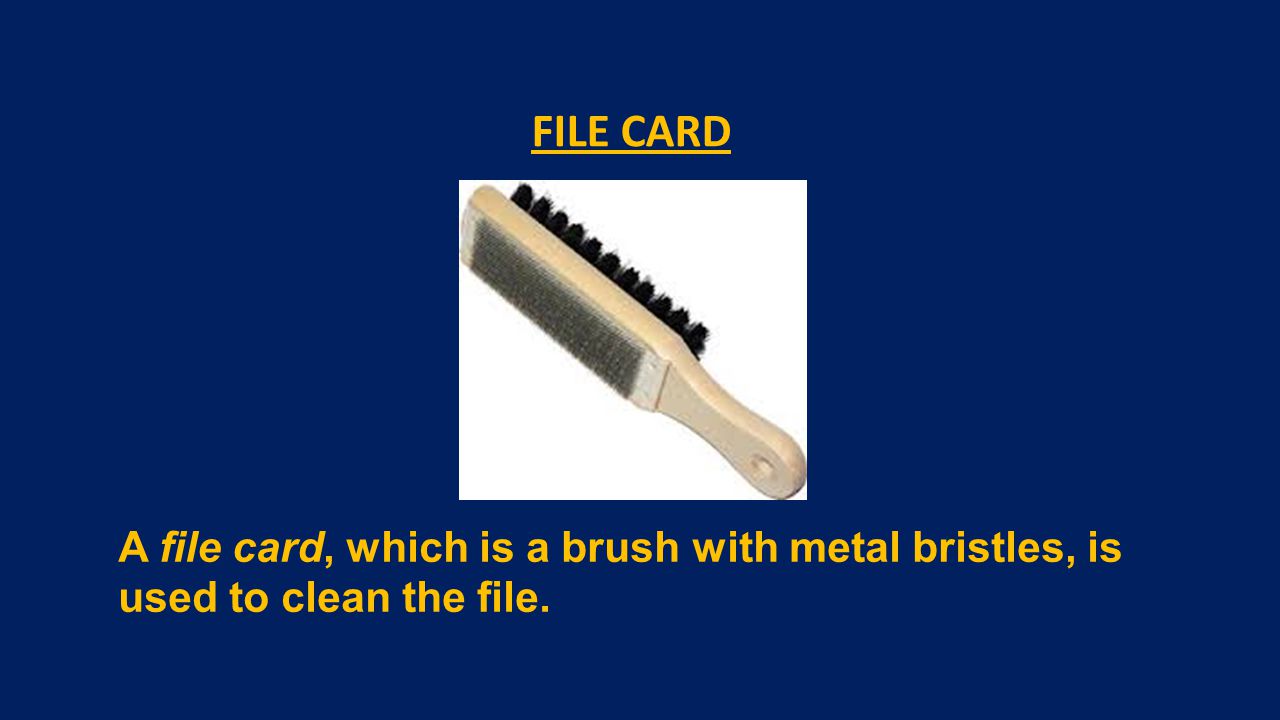 FILE CARD

A file card, which is a brush with metal bristles, is used to clean the file.